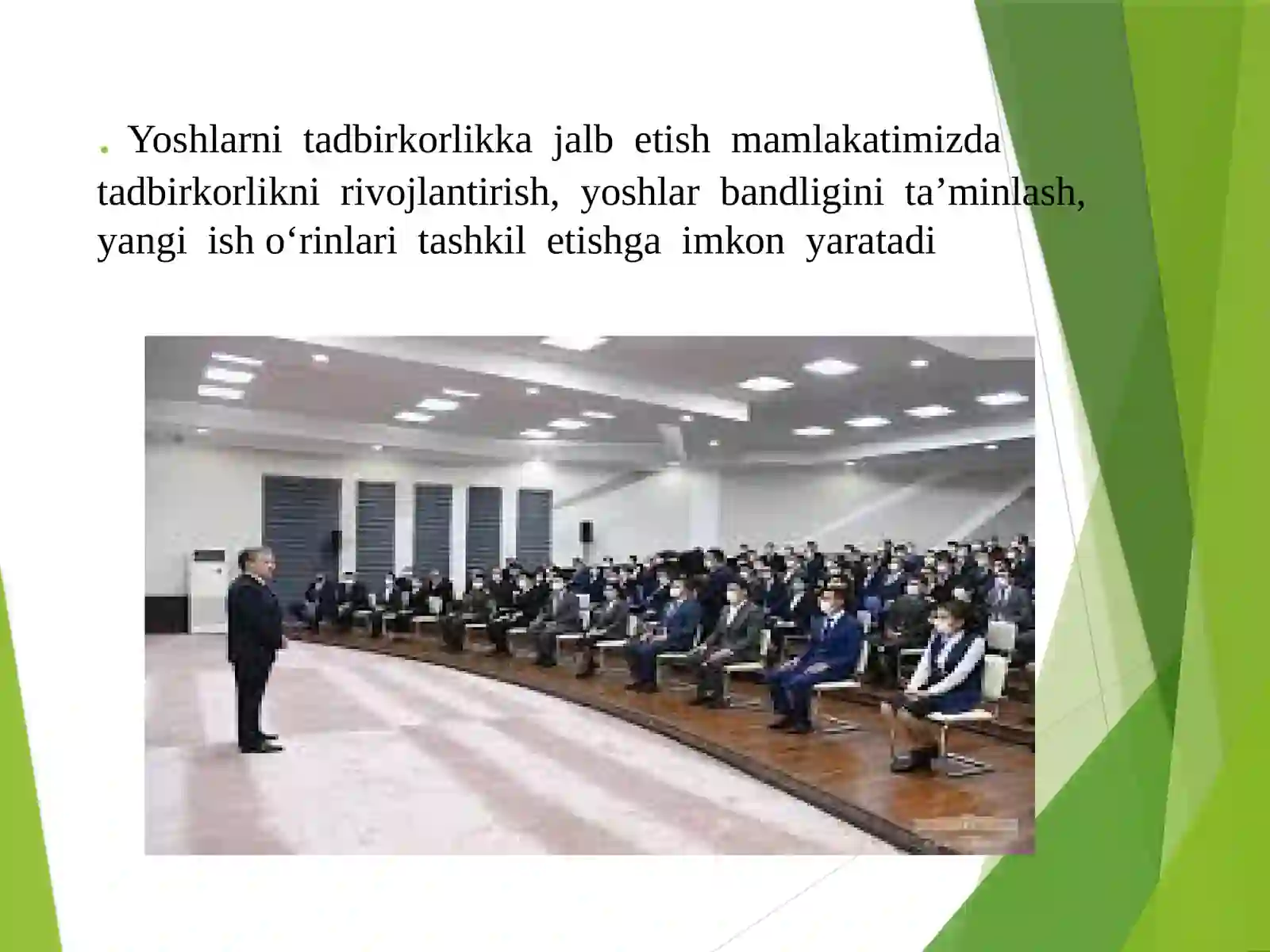 . Yoshlarni tadbirkorlikka jalb etish mamlakatimizda tadbirkorlikni rivojlantirish, yoshlar bandligini ta’minlash, yangi ish o‘rinlari tashkil etishga imkon yaratadi